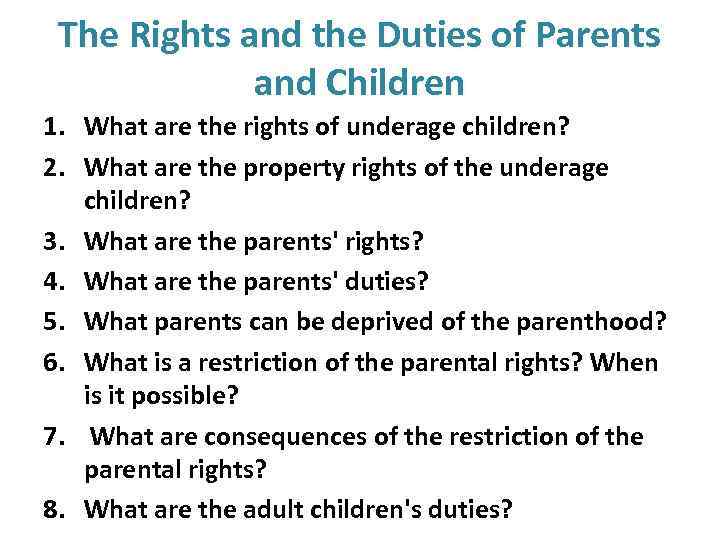 The Rights and the Duties of Parents and Children

1. What are the rights of underage children?
2. What are the property rights of the underage children?
3. What are the parents' rights?
4. What are the parents' duties?
5. What parents can be deprived of the parenthood?
6. What is a restriction of the parental rights? When is it possible?
7. What are consequences of the restriction of the parental rights?
8. What are the adult children's duties?